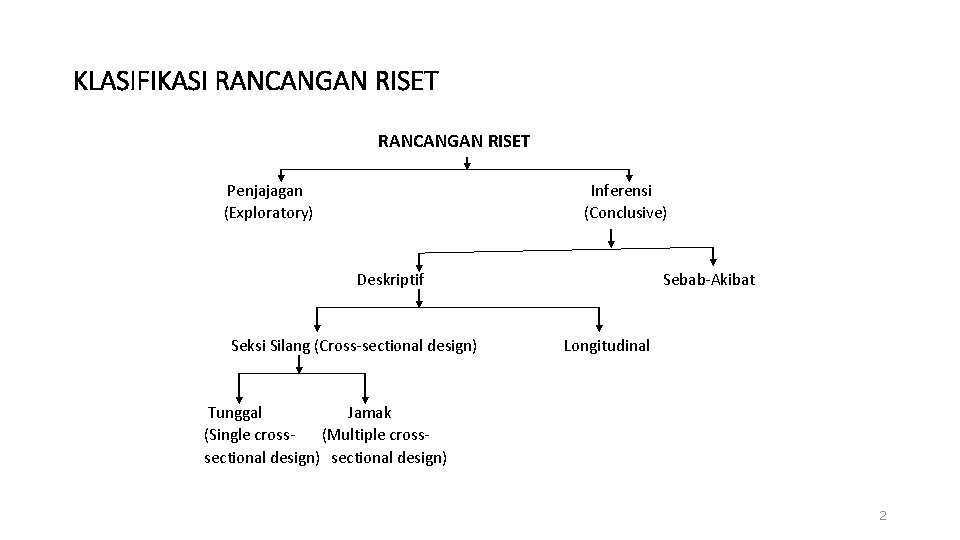 KLASIFIKASI RANCANGAN RISET

RANCANGAN RISET

Penjajagan
(Exploratory)

Inferensi
(Conclusive)

Deskriptif

Sebab-Akibat

Seksi Silang (Cross-sectional design)

Longitudinal

Tunggal
(Single cross-sectional design)

Jamak
(Multiple cross-sectional design)

2